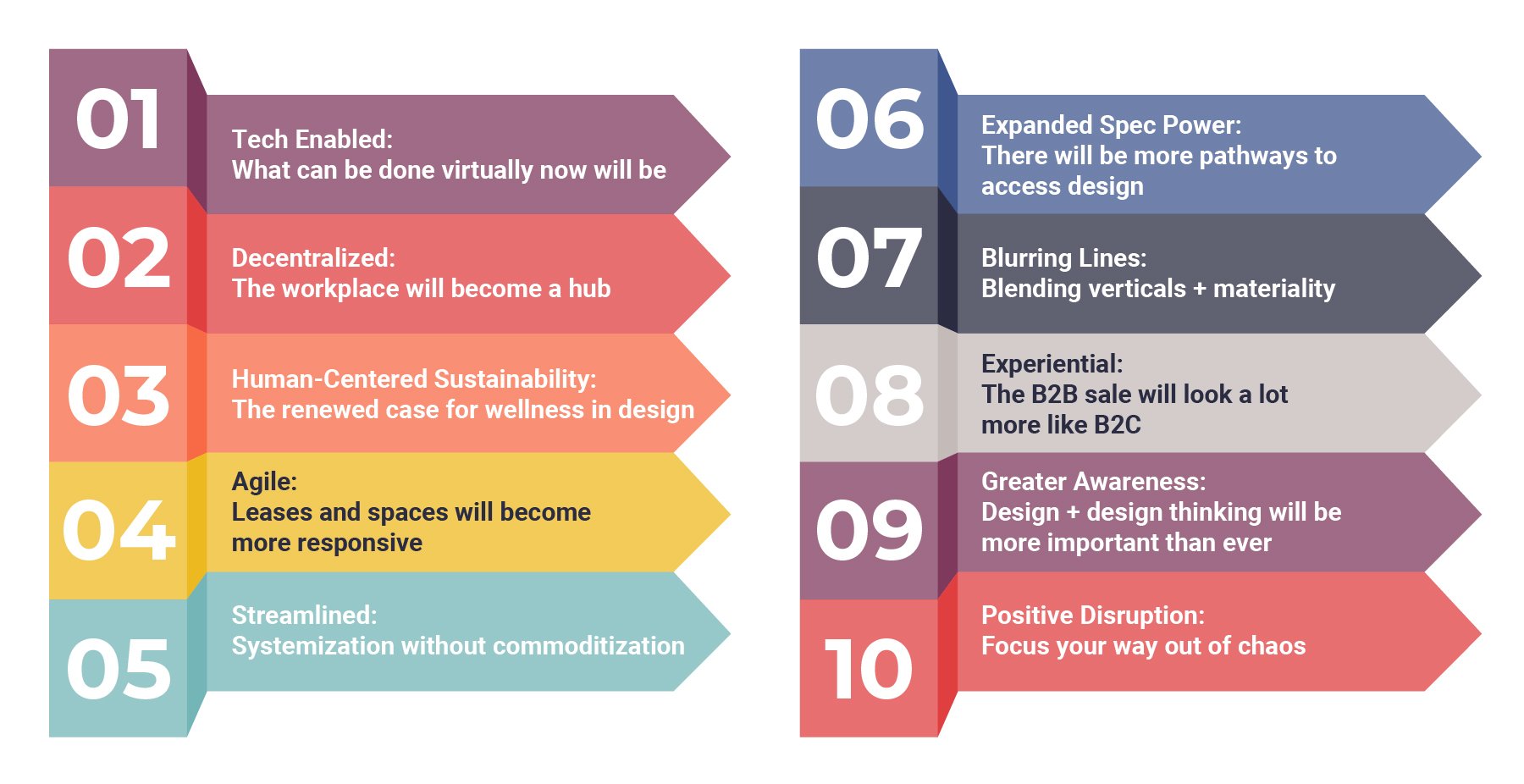 01
Tech Enabled:
What can be done virtually now will be

02
Decentralized:
The workplace will become a hub

03
Human-Centered Sustainability:
The renewed case for wellness in design

04
Agile:
Leases and spaces will become more responsive

05
Streamlined:
Systemization without commoditization

06
Expanded Spec Power:
There will be more pathways to access design

07
Blurring Lines:
Blending verticals + materiality

08
Experiential:
The B2B sale will look a lot more like B2C

09
Greater Awareness:
Design + design thinking will be more important than ever

10
Positive Disruption:
Focus your way out of chaos